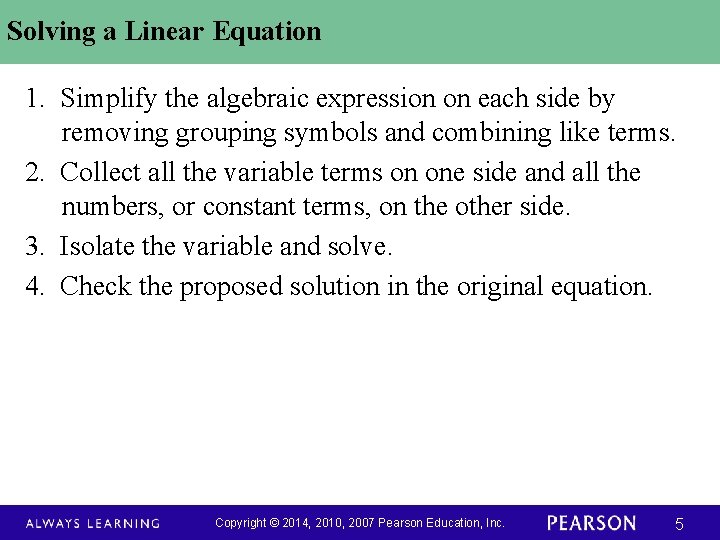 Solving a Linear Equation

1. Simplify the algebraic expression on each side by removing grouping symbols and combining like terms.
2. Collect all the variable terms on one side and all the numbers, or constant terms, on the other side.
3. Isolate the variable and solve.
4. Check the proposed solution in the original equation.

ALWAYS LEARNING Copyright © 2014, 2010, 2007 Pearson Education, Inc. PEARSON 5